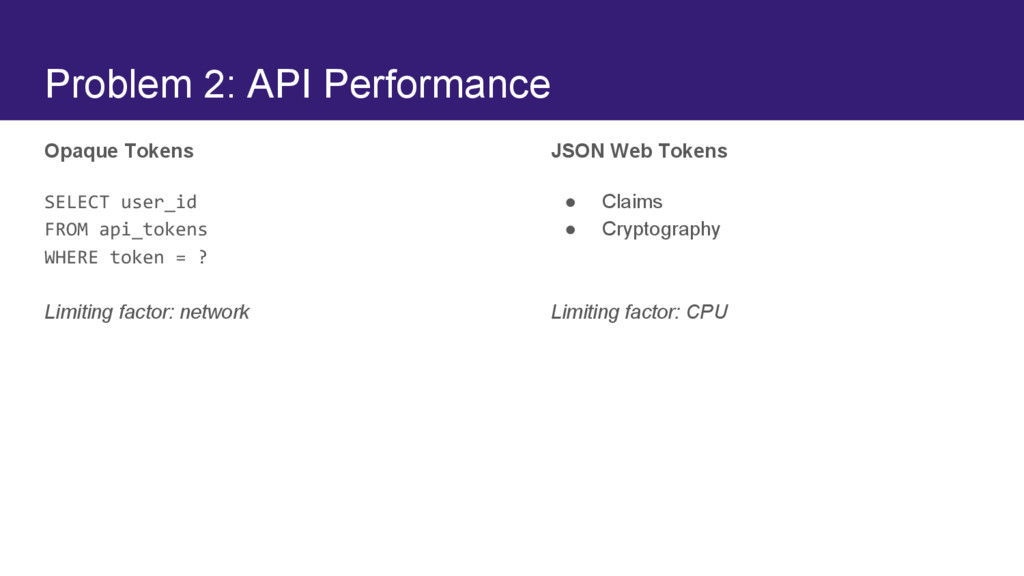 Problem 2: API Performance

Opaque Tokens

SELECT user_id
FROM api_tokens
WHERE token = ?

Limiting factor: network

JSON Web Tokens

● Claims
● Cryptography

Limiting factor: CPU